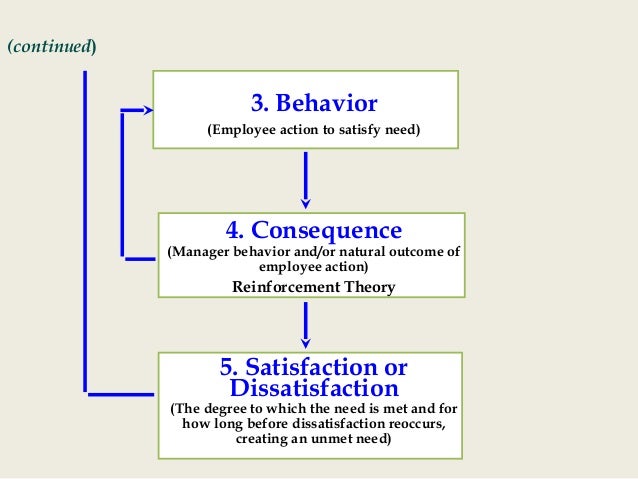 (continued)

3. Behavior
(Employee action to satisfy need)

4. Consequence
(Manager behavior and/or natural outcome of employee action)
Reinforcement Theory

5. Satisfaction or Dissatisfaction
(The degree to which the need is met and for how long before dissatisfaction reoccurs, creating an unmet need)